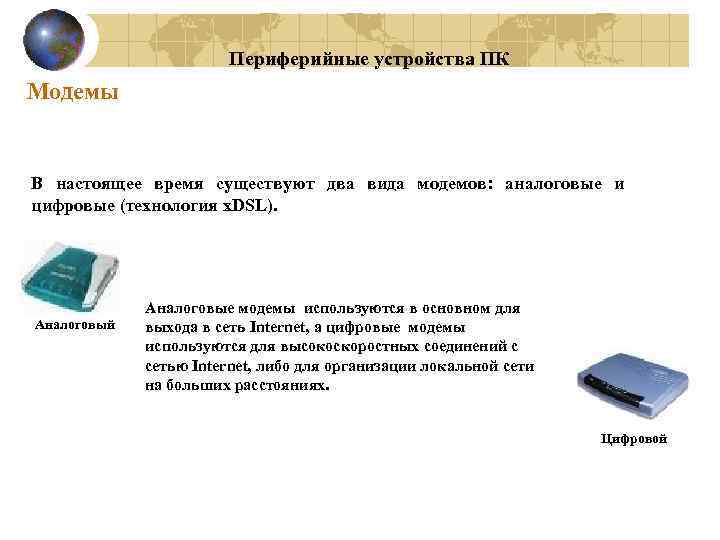 Периферийные устройства ПК

Модемы

В настоящее время существуют два вида модемов: аналоговые и цифровые (технология xDSL).

Аналоговый

Аналоговые модемы используются в основном для выхода в сеть Internet, а цифровые модемы используются для высокоскоростных соединений с сетью Internet, либо для организации локальной сети на больших расстояниях.

Цифровой